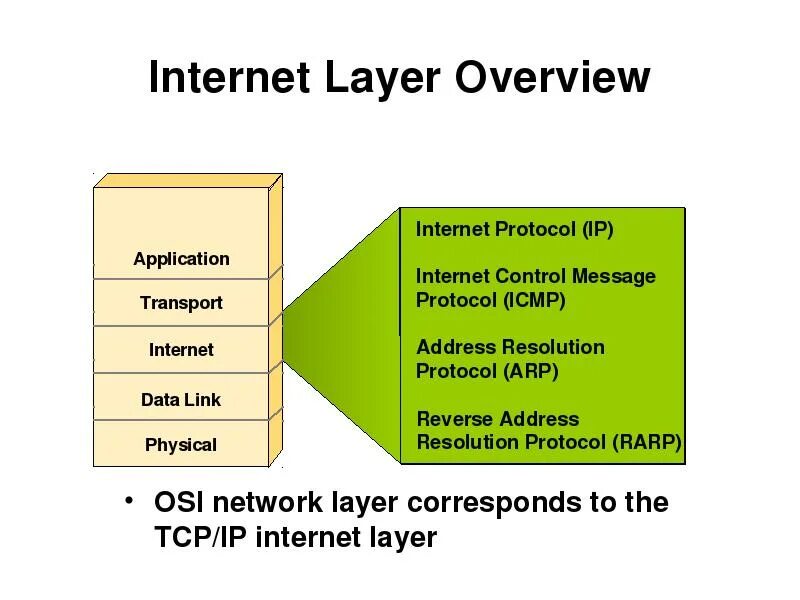 Internet Layer Overview

Application
Transport
Internet
Data Link
Physical

Internet Protocol (IP)

Internet Control Message Protocol (ICMP)

Address Resolution Protocol (ARP)

Reverse Address Resolution Protocol (RARP)

• OSI network layer corresponds to the TCP/IP internet layer